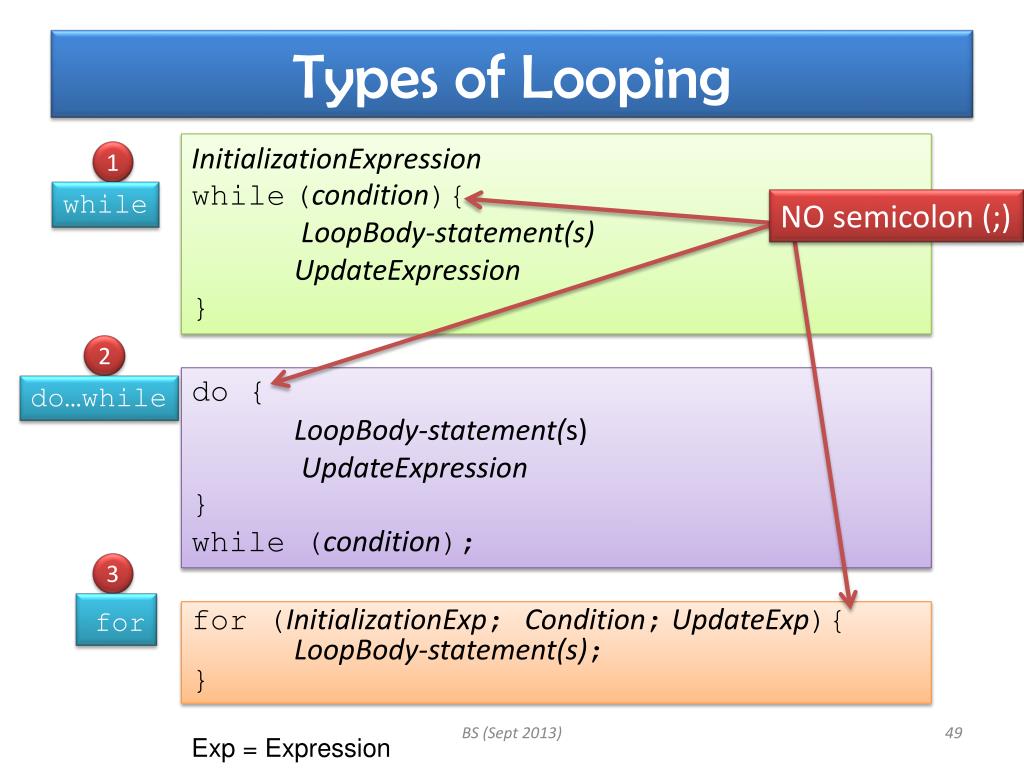 Types of Looping

1
while

InitializationExpression
while (condition){
LoopBody-statement(s)
UpdateExpression
}

NO semicolon (;)

2
do…while

do {
LoopBody-statement(s)
UpdateExpression
}
while (condition);

3
for

for (InitializationExp; Condition; UpdateExp){
LoopBody-statement(s);
}

Exp = Expression

BS (Sept 2013)

49